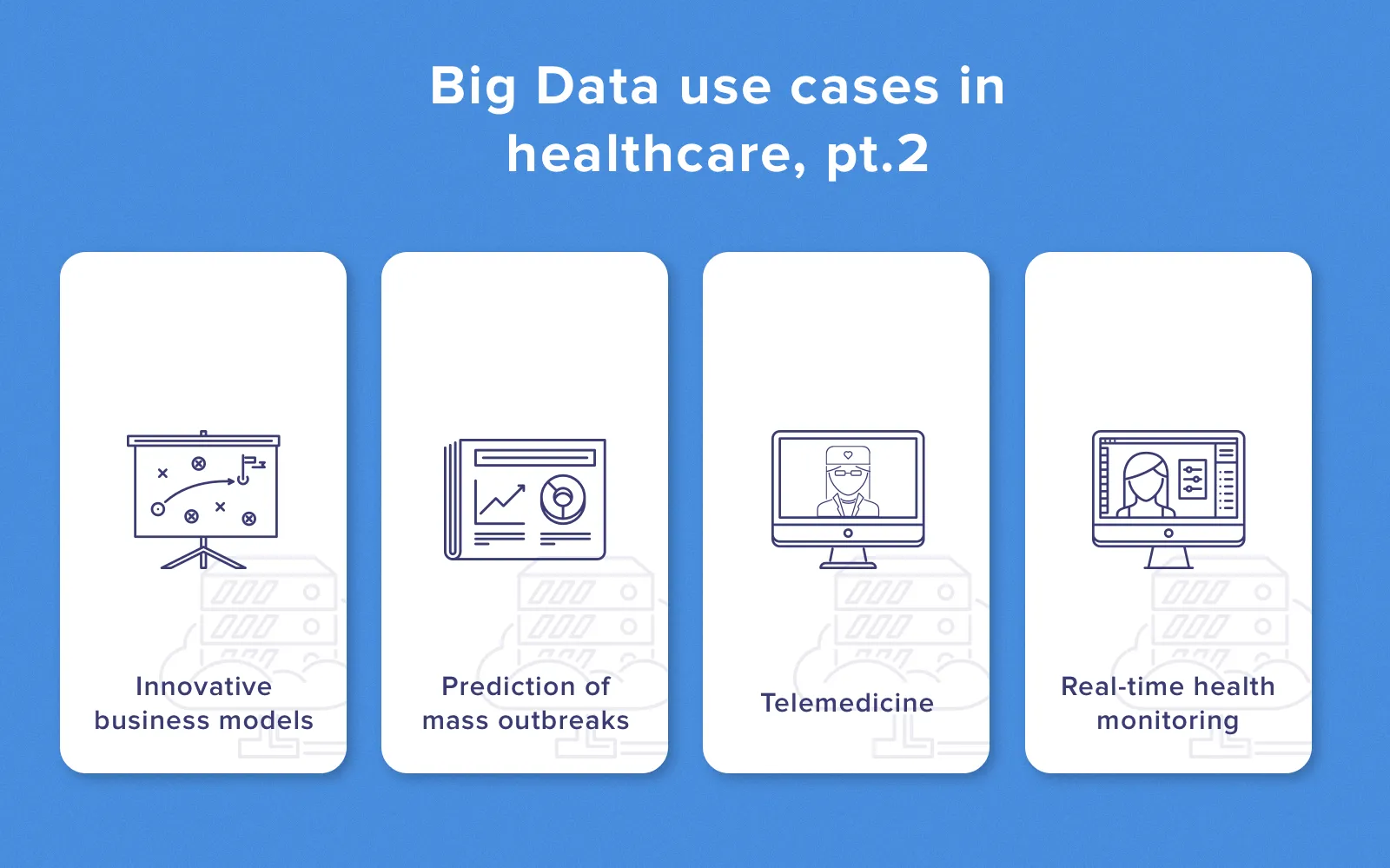 Big Data use cases in healthcare, pt.2

Innovative business models

Prediction of mass outbreaks

Telemedicine

Real-time health monitoring